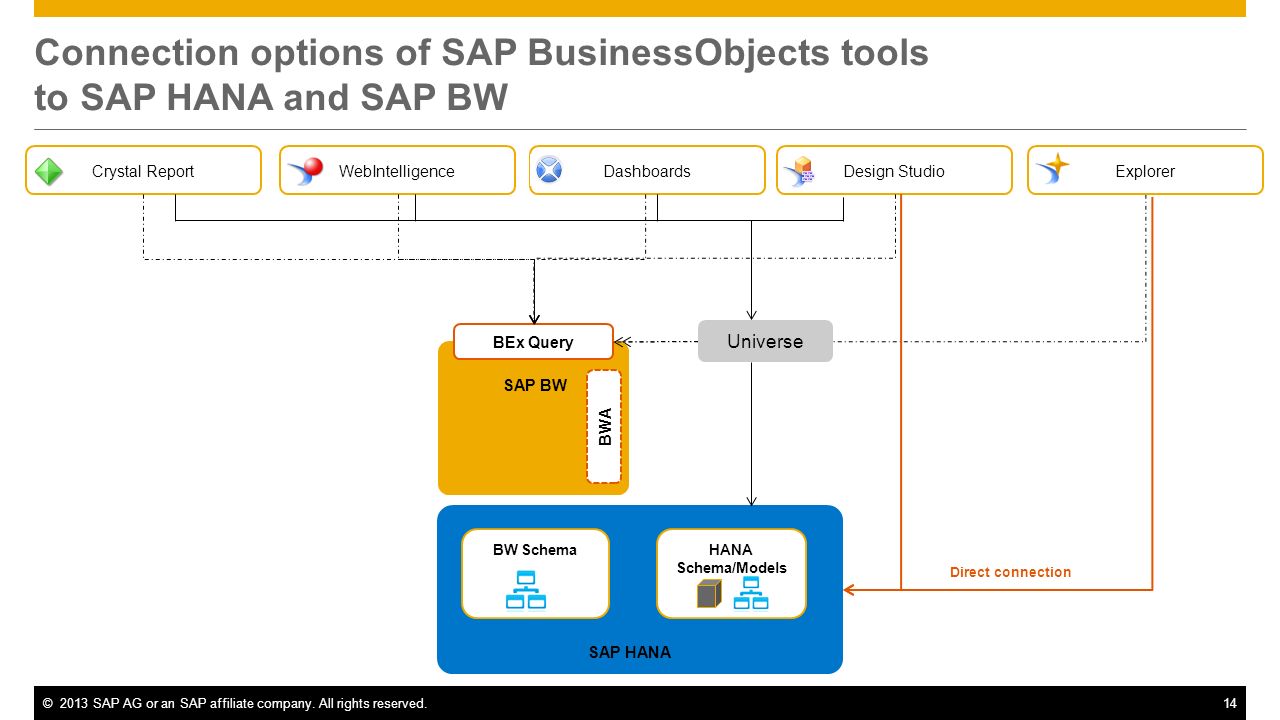 Connection options of SAP BusinessObjects tools to SAP HANA and SAP BW

Crystal Report
WebIntelligence
Dashboards
Design Studio
Explorer

BEx Query
Universe
SAP BW
BWA

BW Schema
HANA Schema/Models
Direct connection
SAP HANA

© 2013 SAP AG or an SAP affiliate company. All rights reserved.
14